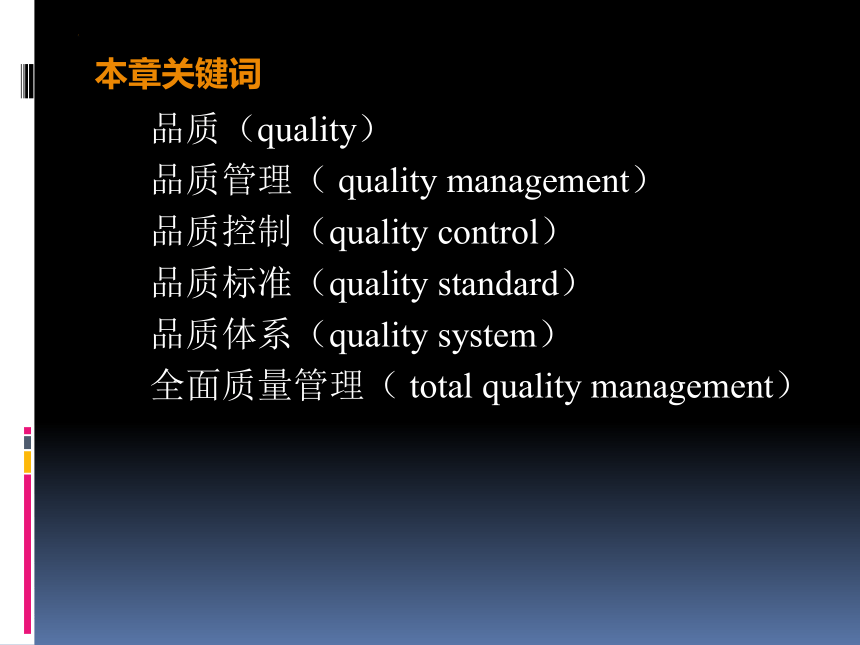 本章关键词

品质（quality）
品质管理（ quality management）
品质控制（quality control）
品质标准（quality standard）
品质体系（quality system）
全面质量管理（ total quality management）